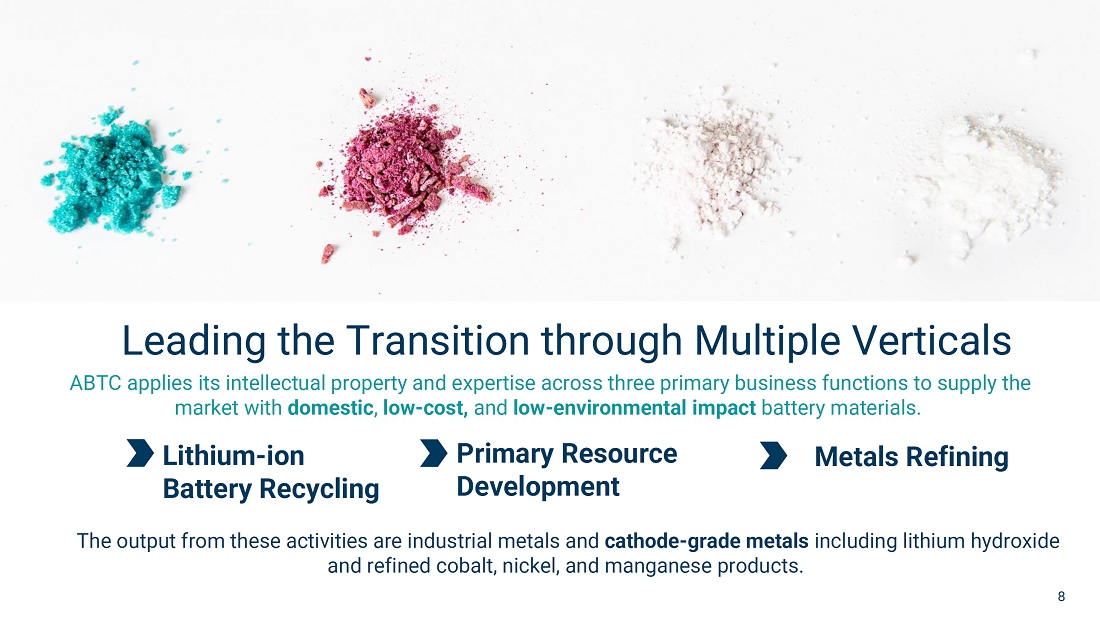 Leading the Transition through Multiple Verticals

ABTC applies its intellectual property and expertise across three primary business functions to supply the market with domestic, low-cost, and low-environmental impact battery materials.

Lithium-ion Battery Recycling

Primary Resource Development

Metals Refining

The output from these activities are industrial metals and cathode-grade metals including lithium hydroxide and refined cobalt, nickel, and manganese products.

8